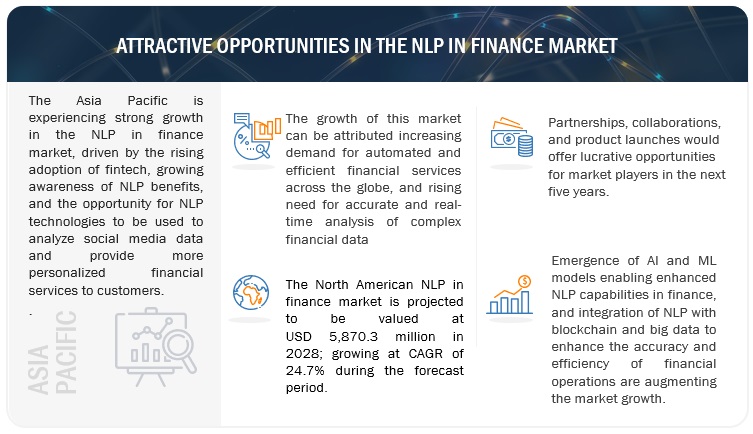 ATTRACTIVE OPPORTUNITIES IN THE NLP IN FINANCE MARKET

The Asia Pacific is experiencing strong growth in the NLP in finance market, driven by the rising adoption of fintech, growing awareness of NLP benefits, and the opportunity for NLP technologies to be used to analyze social media data and provide more personalized financial services to customers.

.

ASIA PACIFIC

The growth of this market can be attributed increasing demand for automated and efficient financial services across the globe, and rising need for accurate and real-time analysis of complex financial data

The North American NLP in finance market is projected to be valued at USD 5,870.3 million in 2028; growing at CAGR of 24.7% during the forecast period.

Partnerships, collaborations, and product launches would offer lucrative opportunities for market players in the next five years.

Emergence of AI and ML models enabling enhanced NLP capabilities in finance, and integration of NLP with blockchain and big data to enhance the accuracy and efficiency of financial operations are augmenting the market growth.